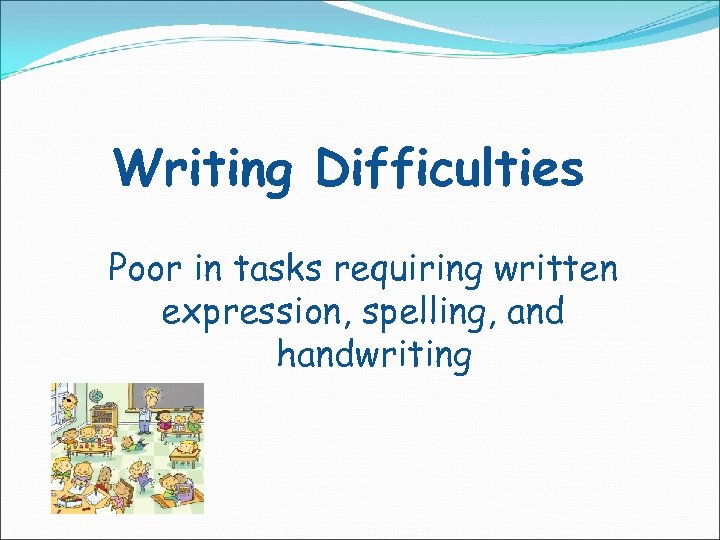 Writing Difficulties

Poor in tasks requiring written expression, spelling, and handwriting